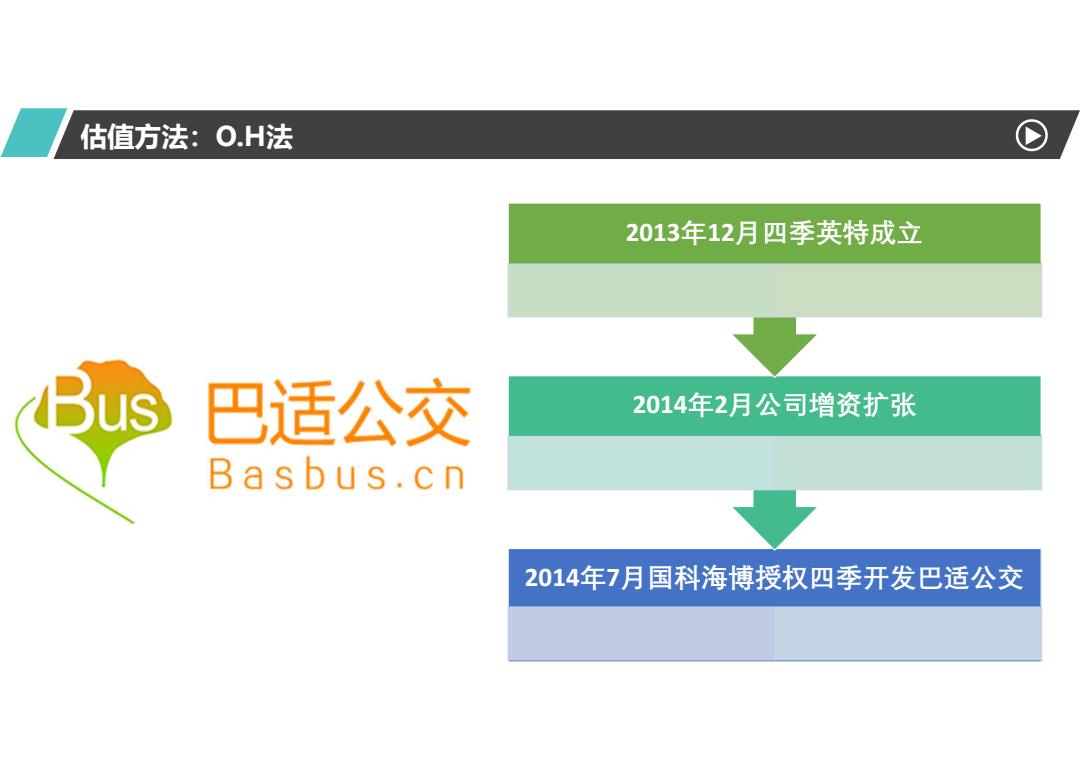 估值方法：O.H法

Bus 巴适公交
Basbus.cn

2013年12月四季英特成立

2014年2月公司增资扩张

2014年7月国科海博授权四季开发巴适公交